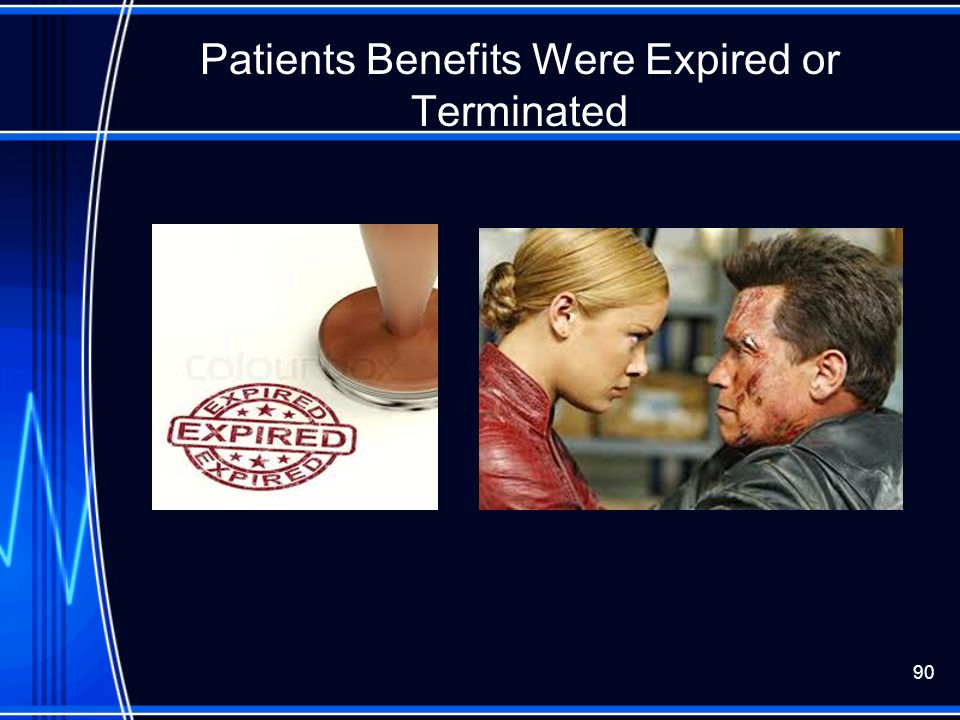 Patients Benefits Were Expired or Terminated

colourbox

EXPIRED
EXPIRED
EXPIRED

90